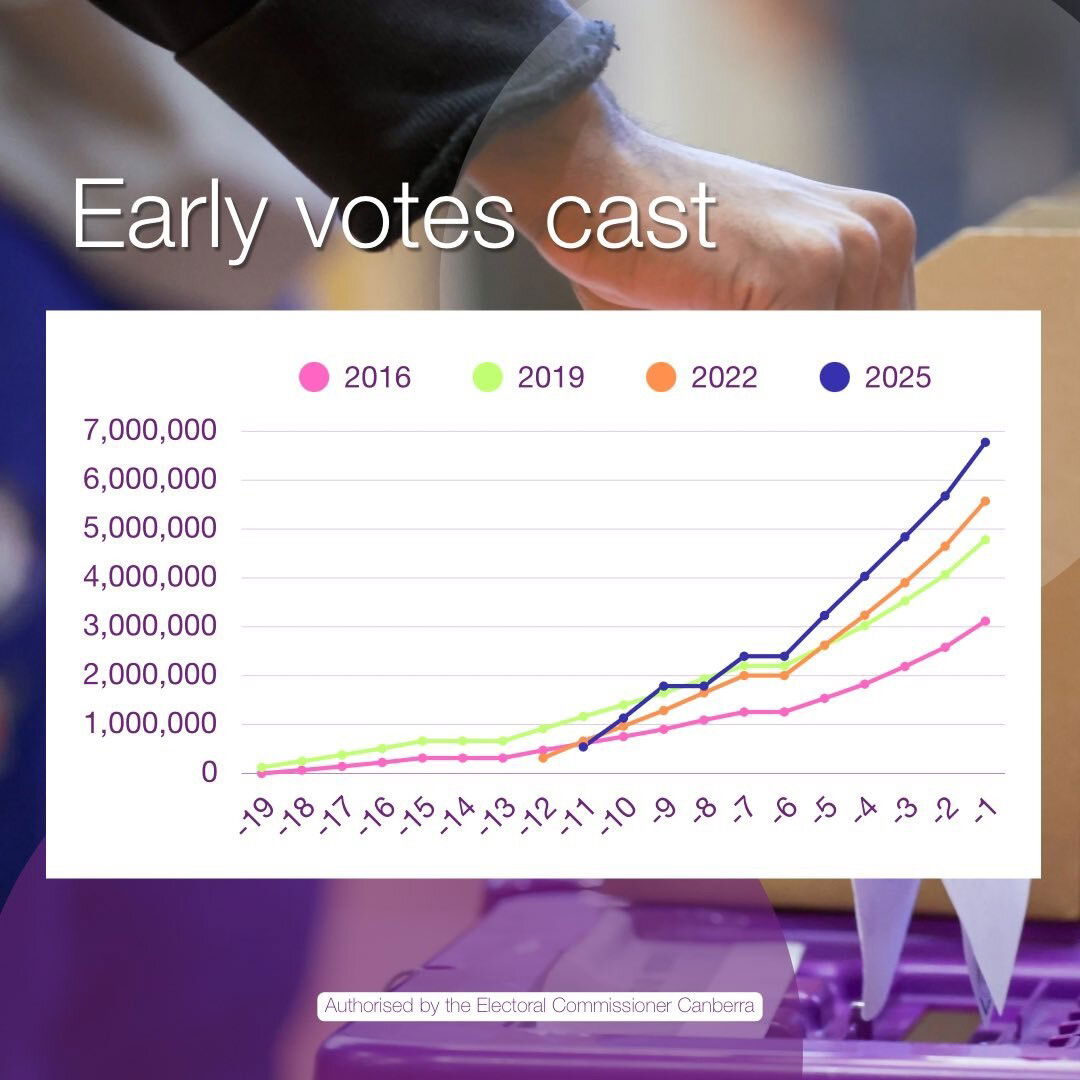 Early votes cast

2016
2019
2022
2025

7,000,000
6,000,000
5,000,000
4,000,000
3,000,000
2,000,000
1,000,000
0

-19 -18 -17 -16 -15 -14 -13 -12 -11 -10 -9 -8 -7 -6 -5 -4 -3 -2 -1

Authorised by the Electoral Commissioner Canberra